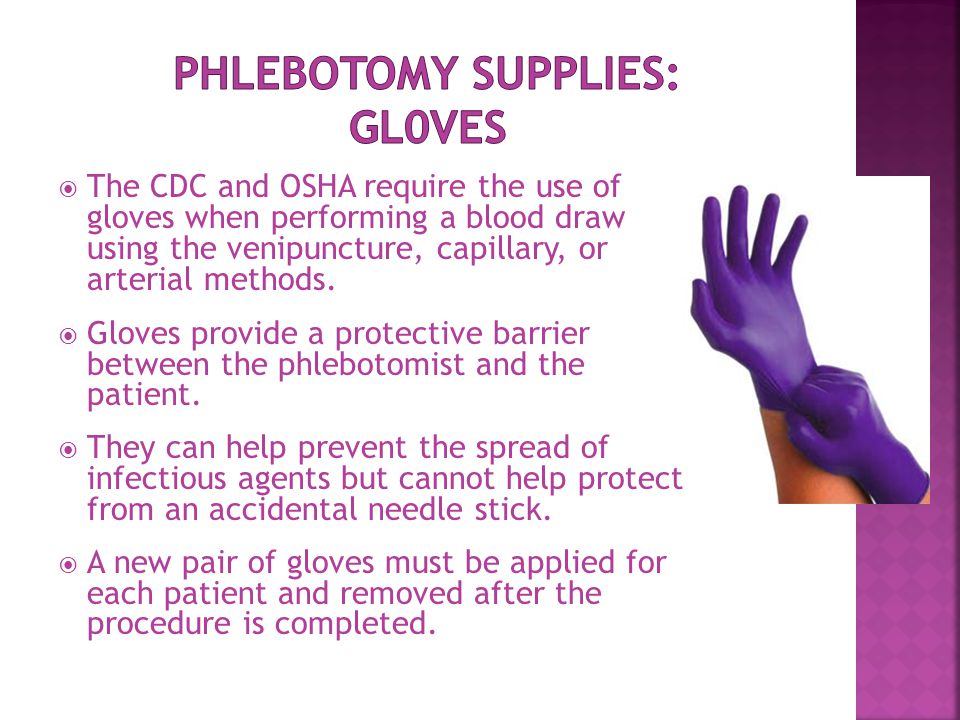 PHLEBOTOMY SUPPLIES: GL0VES

⦿ The CDC and OSHA require the use of gloves when performing a blood draw using the venipuncture, capillary, or arterial methods.

⦿ Gloves provide a protective barrier between the phlebotomist and the patient.

⦿ They can help prevent the spread of infectious agents but cannot help protect from an accidental needle stick.

⦿ A new pair of gloves must be applied for each patient and removed after the procedure is completed.